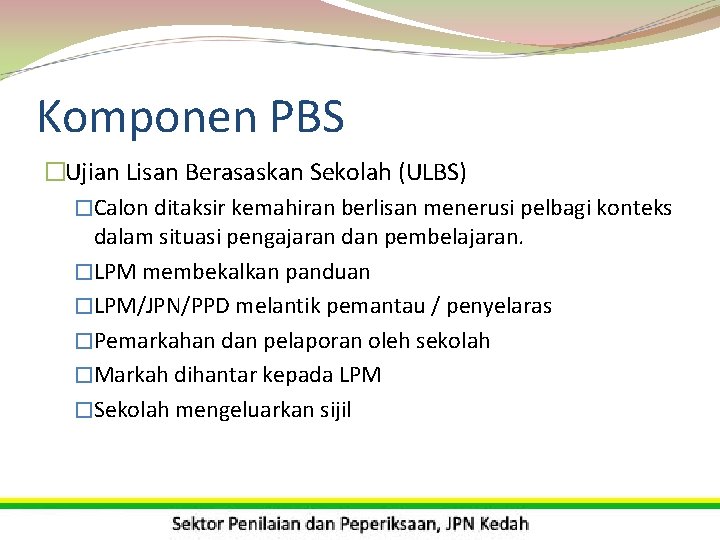 Komponen PBS

□Ujian Lisan Berasaskan Sekolah (ULBS)

□Calon ditaksir kemahiran berlisan menerusi pelbagi konteks dalam situasi pengajaran dan pembelajaran.

□LPM membekalkan panduan

□LPM/JPN/PPD melantik pemantau / penyelaras

□Pemarkahan dan pelaporan oleh sekolah

□Markah dihantar kepada LPM

□Sekolah mengeluarkan sijil

Sektor Penilaian dan Peperiksaan, JPN Kedah